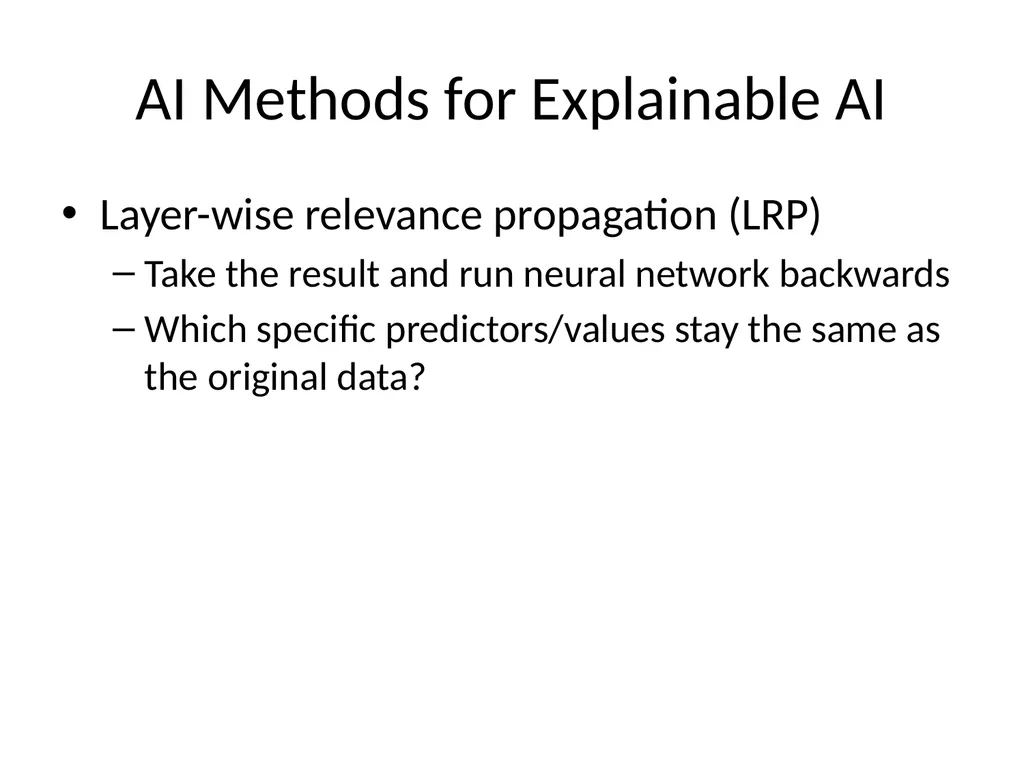 AI Methods for Explainable AI

• Layer-wise relevance propagation (LRP)
– Take the result and run neural network backwards
– Which specific predictors/values stay the same as the original data?